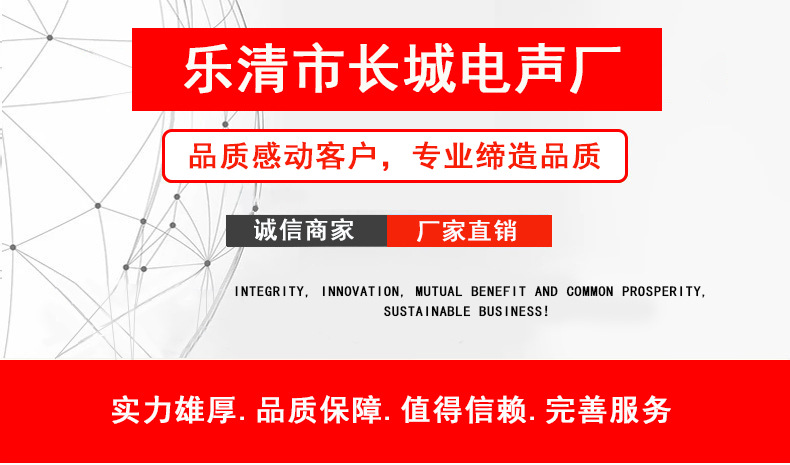 乐清市长城电声厂

品质感动客户，专业缔造品质

诚信商家 厂家直销

INTEGRITY, INNOVATION, MUTUAL BENEFIT AND COMMON PROSPERITY, SUSTAINABLE BUSINESS!

实力雄厚.品质保障.值得信赖.完善服务